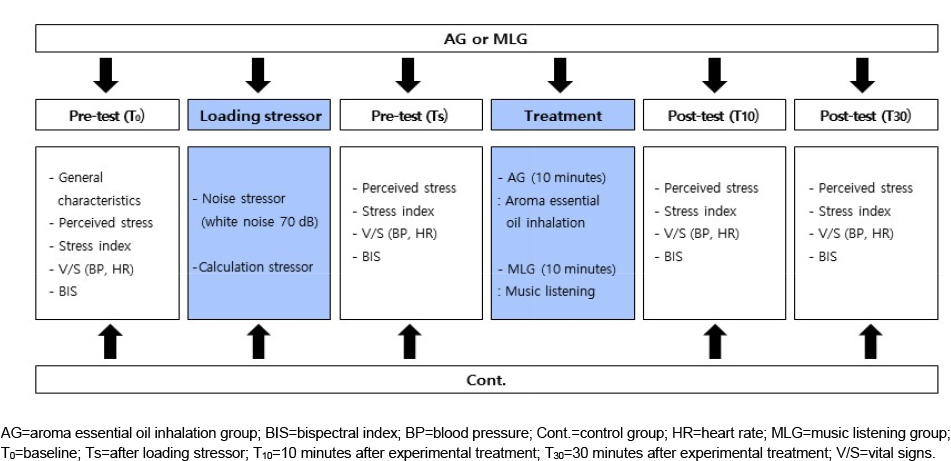 AG or MLG

Pre-test ($T_0$)

- General characteristics
- Perceived stress
- Stress index
- V/S (BP, HR)
- BIS

Loading stressor

- Noise stressor (white noise 70 dB)

-Calculation stressor

Pre-test (Ts)

- Perceived stress
- Stress index
- V/S (BP, HR)
- BIS

Treatment

- AG (10 minutes)
: Aroma essential oil inhalation

- MLG (10 minutes)
: Music listening

Post-test (T10)

- Perceived stress
- Stress index
- V/S (BP, HR)
- BIS

Post-test (T30)

- Perceived stress
- Stress index
- V/S (BP, HR)
- BIS

Cont.

AG=aroma essential oil inhalation group; BIS=bispectral index; BP=blood pressure; Cont.=control group; HR=heart rate; MLG=music listening group; $T_0$=baseline; Ts=after loading stressor; $T_{10}$=10 minutes after experimental treatment; $T_{30}$=30 minutes after experimental treatment; V/S=vital signs.